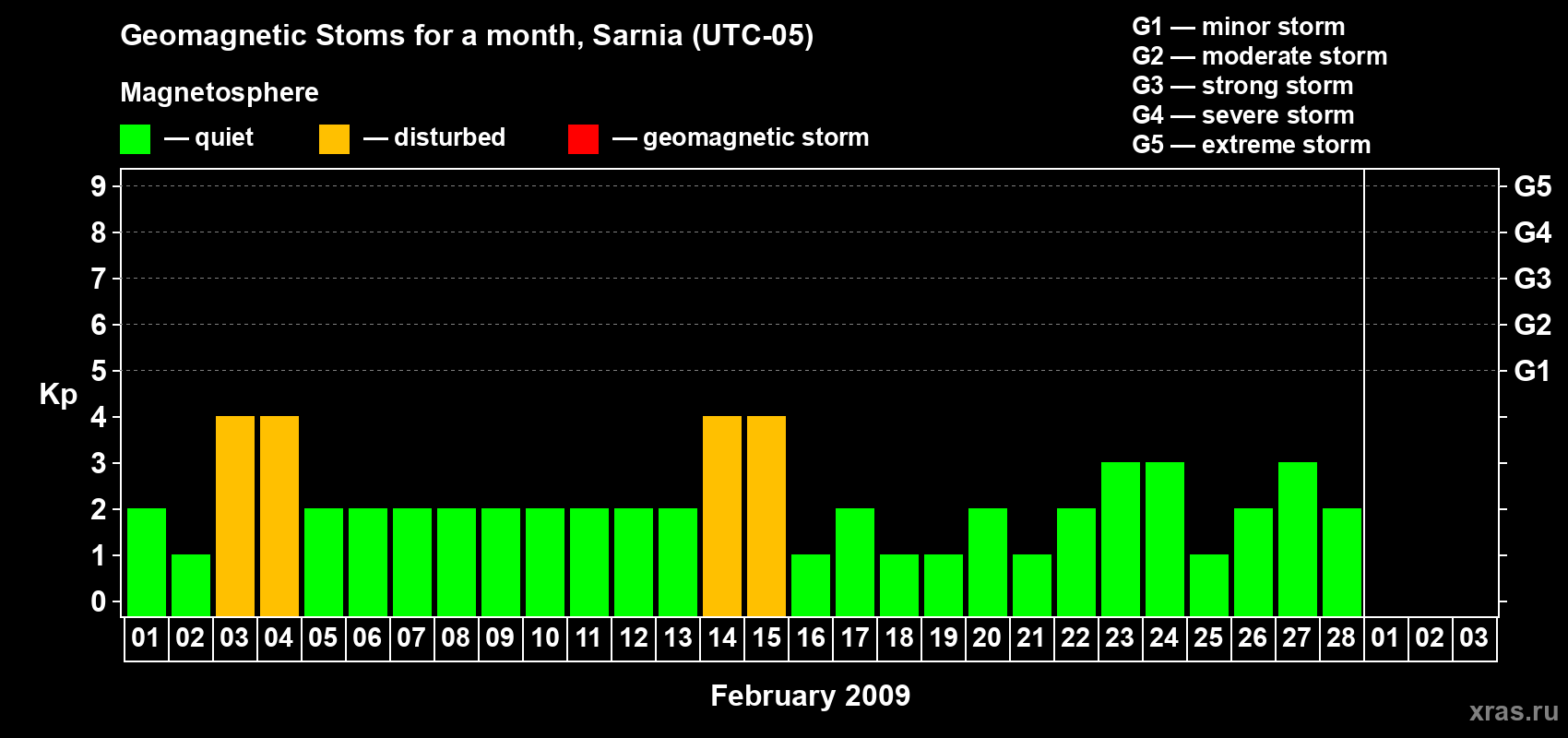 Geomagnetic Stoms for a month, Sarnia (UTC-05)

Magnetosphere

— quiet — disturbed — geomagnetic storm

G1 — minor storm
G2 — moderate storm
G3 — strong storm
G4 — severe storm
G5 — extreme storm

Kp

9
8
7
6
5
4
3
2
1
0

G5
G4
G3
G2
G1

01 02 03 04 05 06 07 08 09 10 11 12 13 14 15 16 17 18 19 20 21 22 23 24 25 26 27 28 01 02 03

February 2009

xras.ru